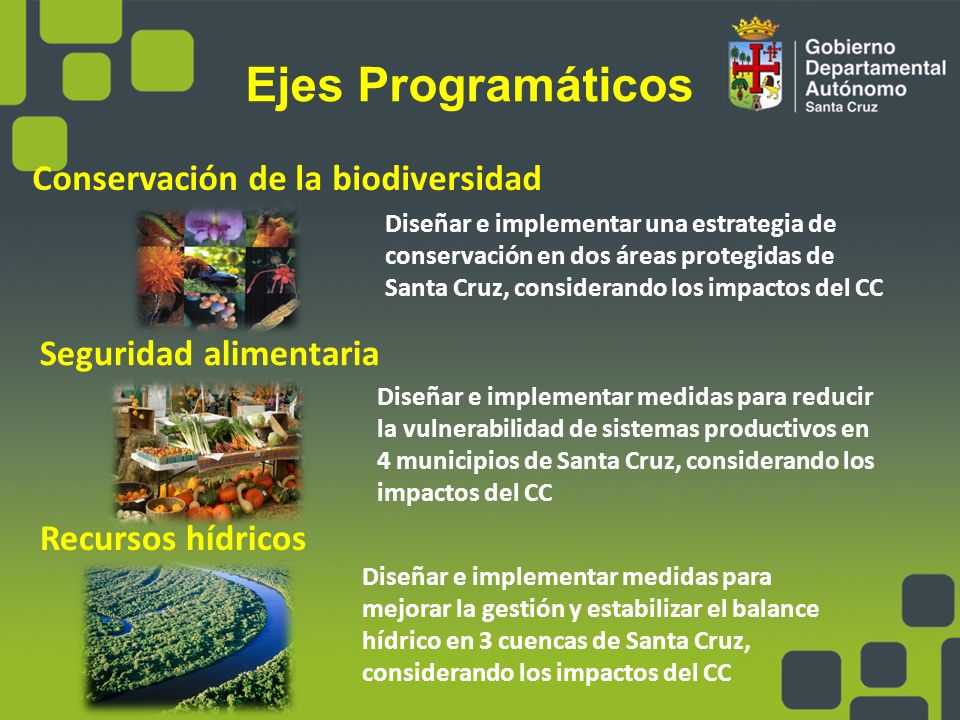 Ejes Programáticos

Gobierno Departamental Autónomo
Santa Cruz

Conservación de la biodiversidad

Diseñar e implementar una estrategia de conservación en dos áreas protegidas de Santa Cruz, considerando los impactos del CC

Seguridad alimentaria

Diseñar e implementar medidas para reducir la vulnerabilidad de sistemas productivos en 4 municipios de Santa Cruz, considerando los impactos del CC

Recursos hídricos

Diseñar e implementar medidas para mejorar la gestión y estabilizar el balance hídrico en 3 cuencas de Santa Cruz, considerando los impactos del CC